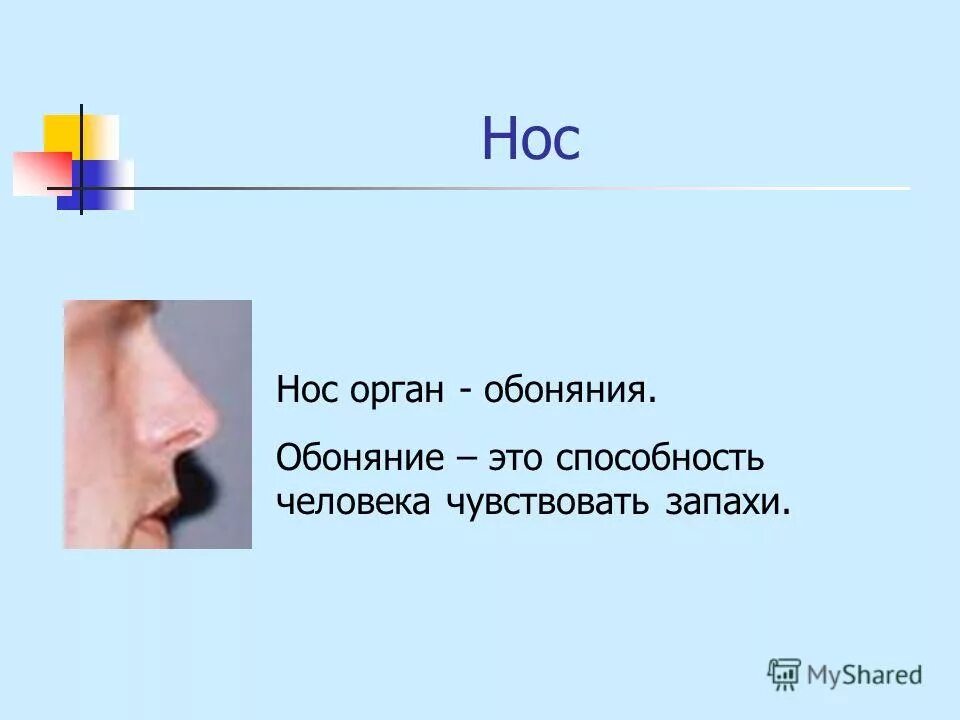 Нос

Нос орган - обоняния.

Обоняние – это способность человека чувствовать запахи.

MyShared